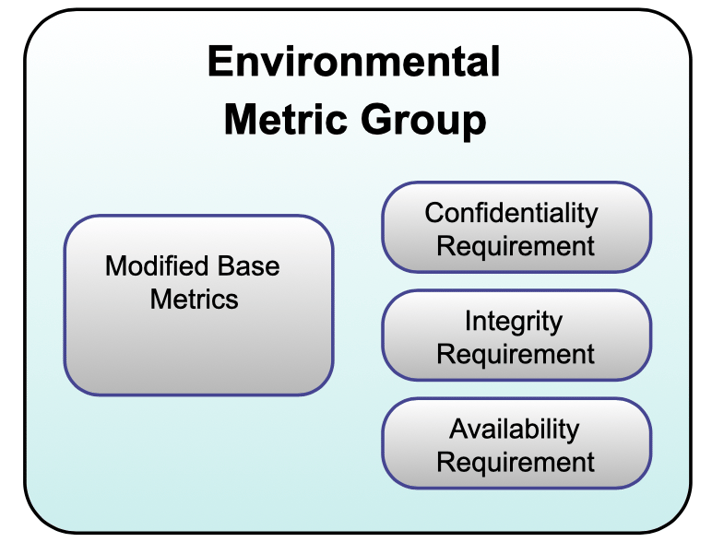 Environmental Metric Group

Modified Base Metrics

Confidentiality Requirement

Integrity Requirement

Availability Requirement